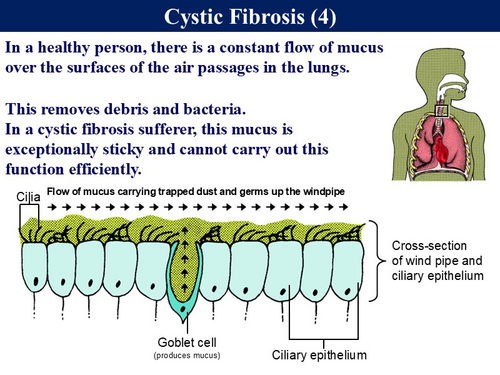 Cystic Fibrosis (4)

In a healthy person, there is a constant flow of mucus over the surfaces of the air passages in the lungs.

This removes debris and bacteria.
In a cystic fibrosis sufferer, this mucus is exceptionally sticky and cannot carry out this function efficiently.

Cilia

Flow of mucus carrying trapped dust and germs up the windpipe

Cross-section of wind pipe and ciliary epithelium

Goblet cell
(produces mucus)

Ciliary epithelium